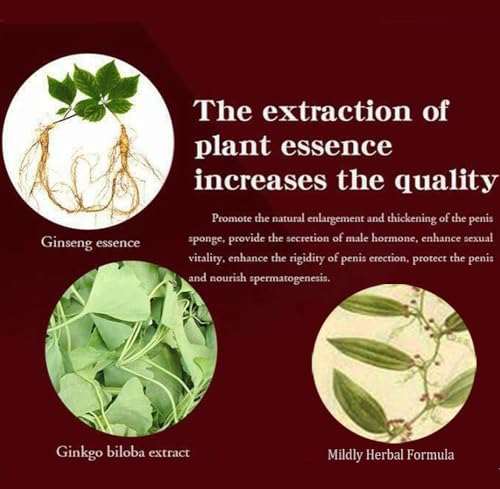 The extraction of plant essence increases the quality

Promote the natural enlargement and thickening of the penis sponge, provide the secretion of male hormone, enhance sexual vitality, enhance the rigidity of penis erection, protect the penis and nourish spermatogenesis.

Ginseng essence

Ginkgo biloba extract

Mildly Herbal Formula